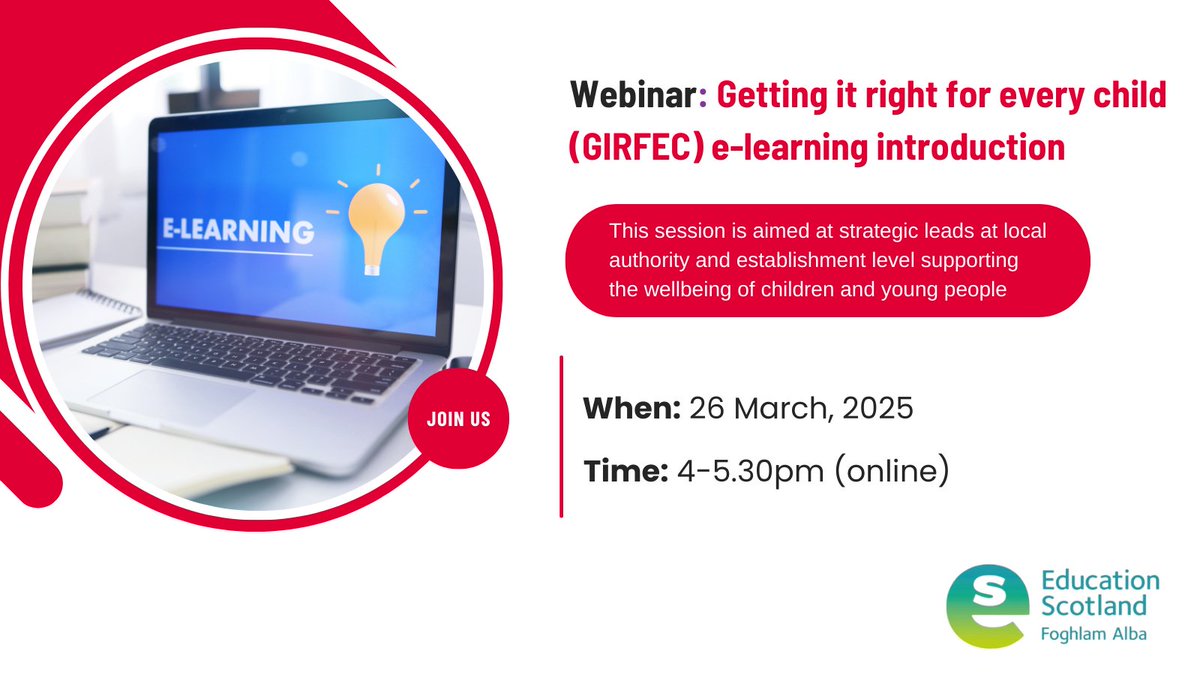 E-LEARNING

JOIN US

Webinar: Getting it right for every child (GIRFEC) e-learning introduction

This session is aimed at strategic leads at local authority and establishment level supporting the wellbeing of children and young people

When: 26 March, 2025

Time: 4-5.30pm (online)

Education Scotland
Foghlam Alba